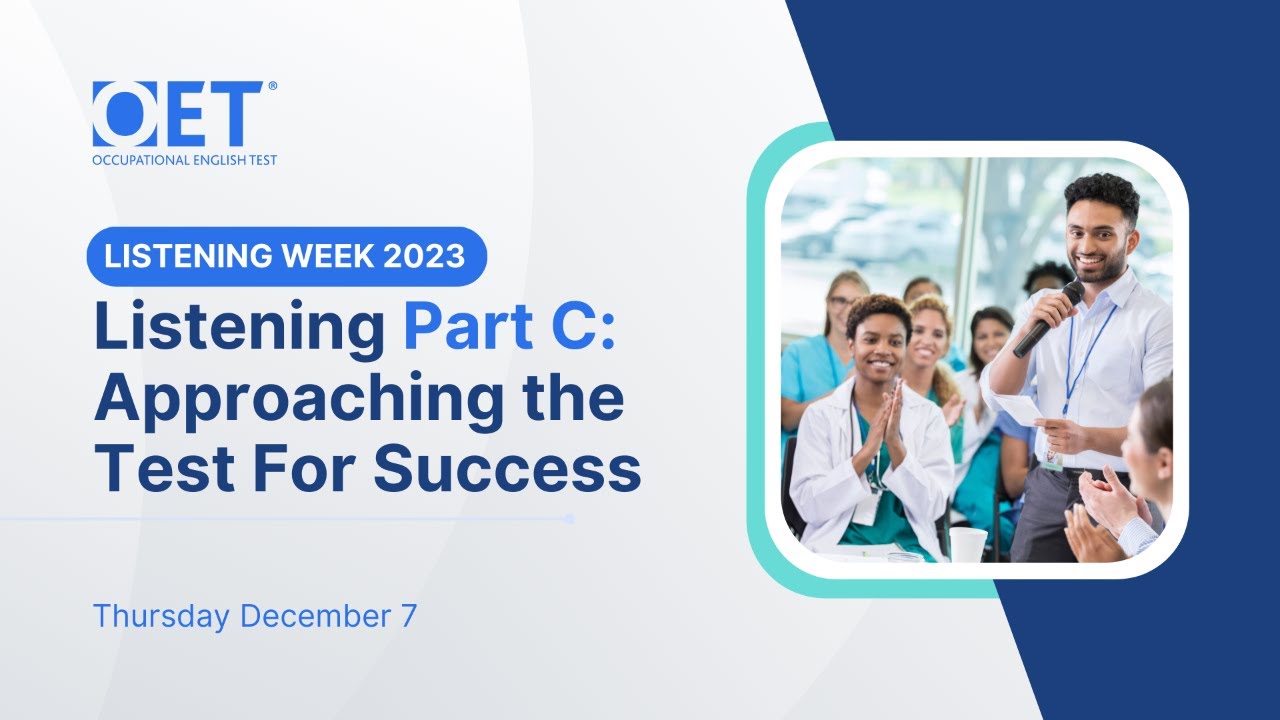 OET®
OCCUPATIONAL ENGLISH TEST

LISTENING WEEK 2023

Listening Part C: Approaching the Test For Success

Thursday December 7